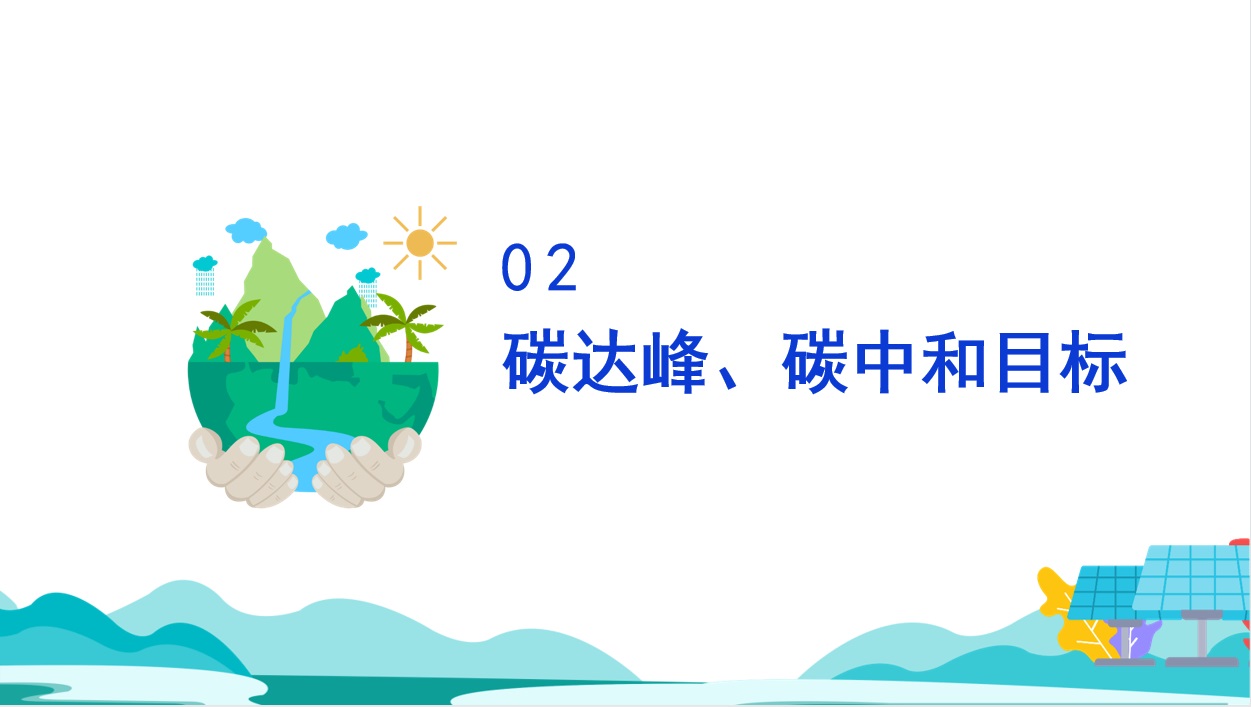 02
碳达峰、碳中和目标